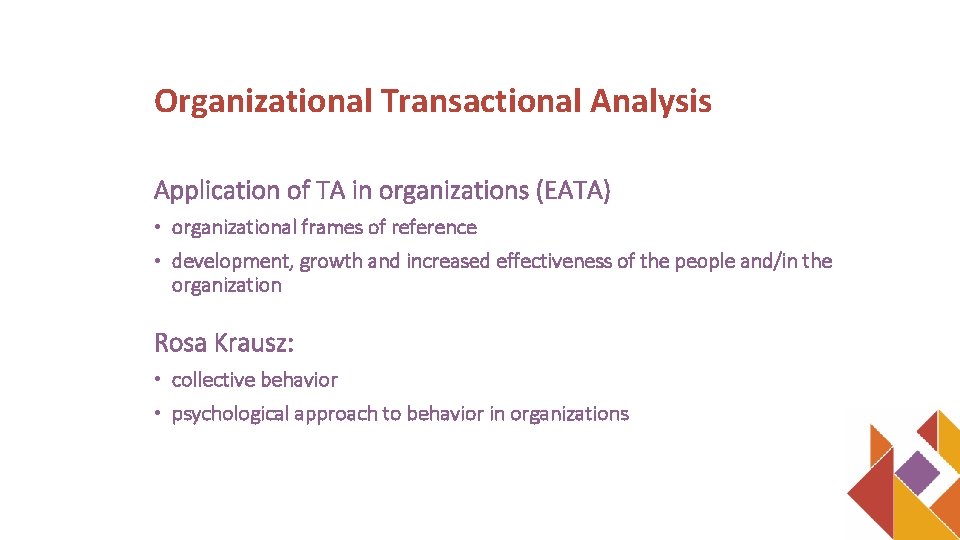 Organizational Transactional Analysis

Application of TA in organizations (EATA)

• organizational frames of reference
• development, growth and increased effectiveness of the people and/in the organization

Rosa Krausz:

• collective behavior
• psychological approach to behavior in organizations